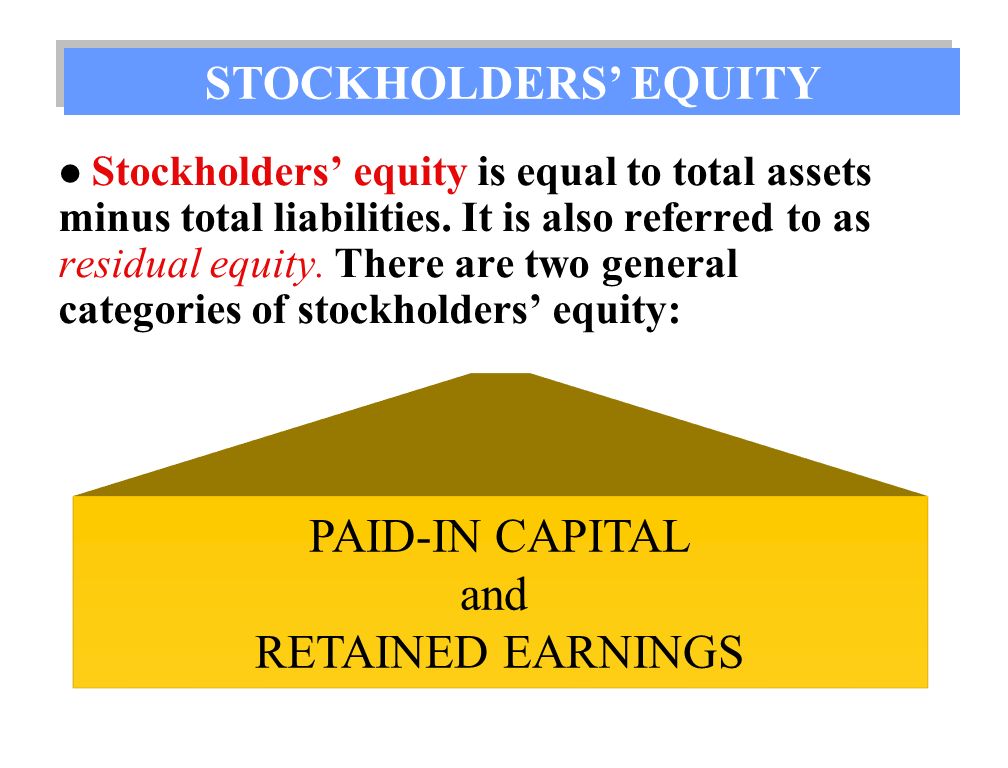 STOCKHOLDERS' EQUITY

● Stockholders' equity is equal to total assets minus total liabilities. It is also referred to as residual equity. There are two general categories of stockholders' equity:

PAID-IN CAPITAL
and
RETAINED EARNINGS